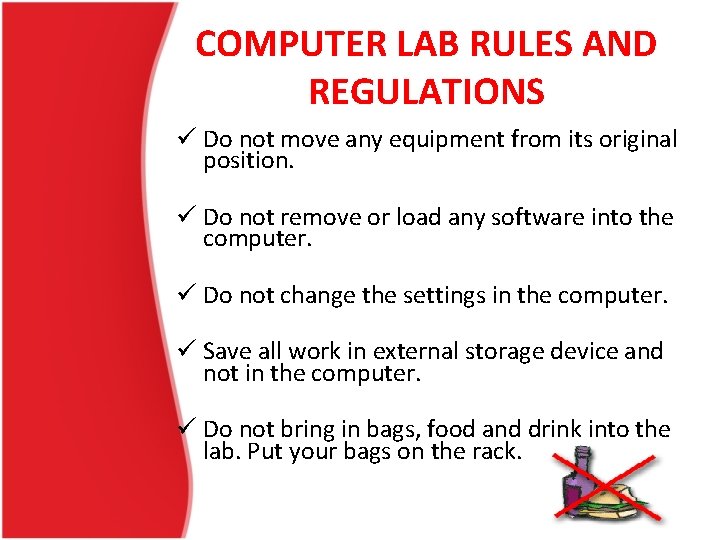 COMPUTER LAB RULES AND REGULATIONS

✓ Do not move any equipment from its original position.

✓ Do not remove or load any software into the computer.

✓ Do not change the settings in the computer.

✓ Save all work in external storage device and not in the computer.

✓ Do not bring in bags, food and drink into the lab. Put your bags on the rack.